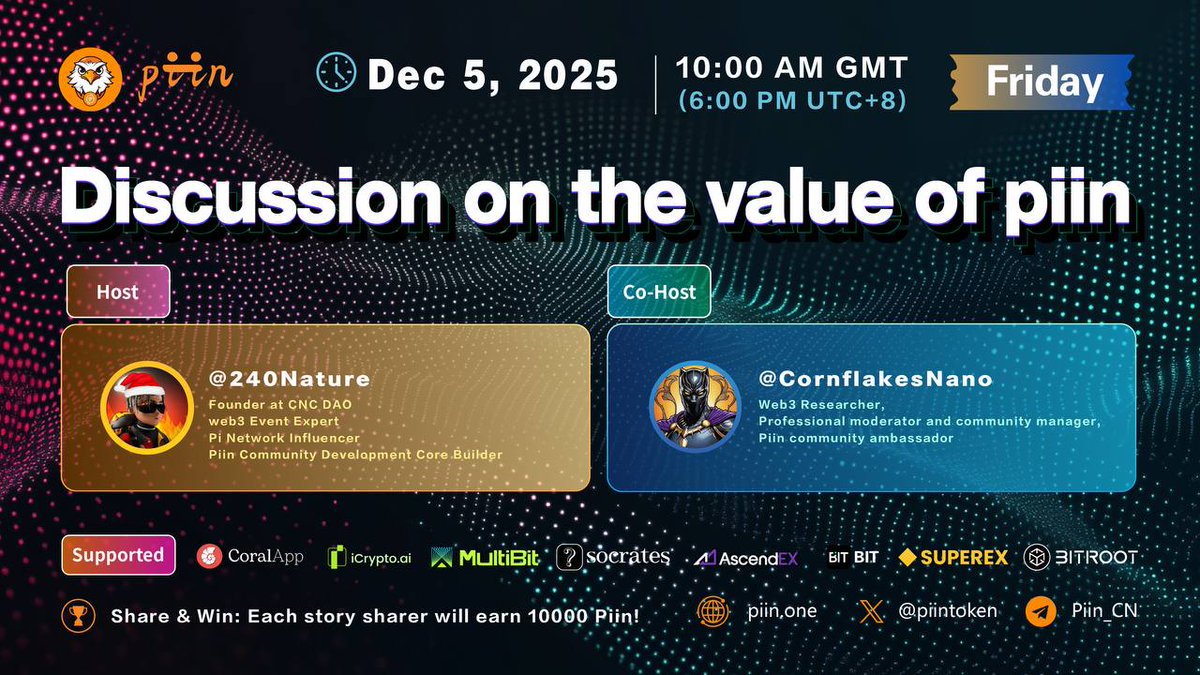 piin

Dec 5, 2025

10:00 AM GMT
(6:00 PM UTC+8)

Friday

Discussion on the value of piin

Host

@240Nature
Founder at CNC DAO
web3 Event Expert
Pi Network Influencer
Piin Community Development Core Builder

Co-Host

@CornflakesNano
Web3 Researcher,
Professional moderator and community manager,
Piin community ambassador

Supported

CoralApp iCrypto.ai MultiBit socrates AscendEX BIT BIT SUPEREX BITROOT

Share & Win: Each story sharer will earn 10000 Piin!

piin.one

@piintoken

Piin_CN